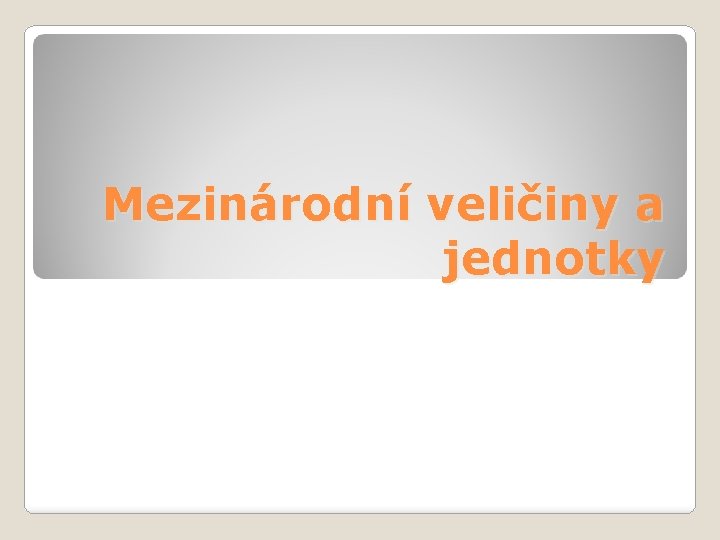 Mezinárodní veličiny a jednotky